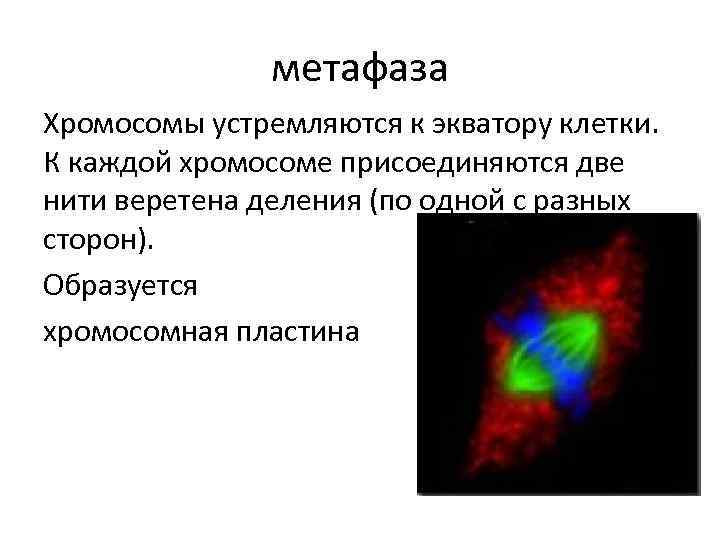 метафаза

Хромосомы устремляются к экватору клетки. К каждой хромосоме присоединяются две нити веретена деления (по одной с разных сторон).

Образуется

хромосомная пластина